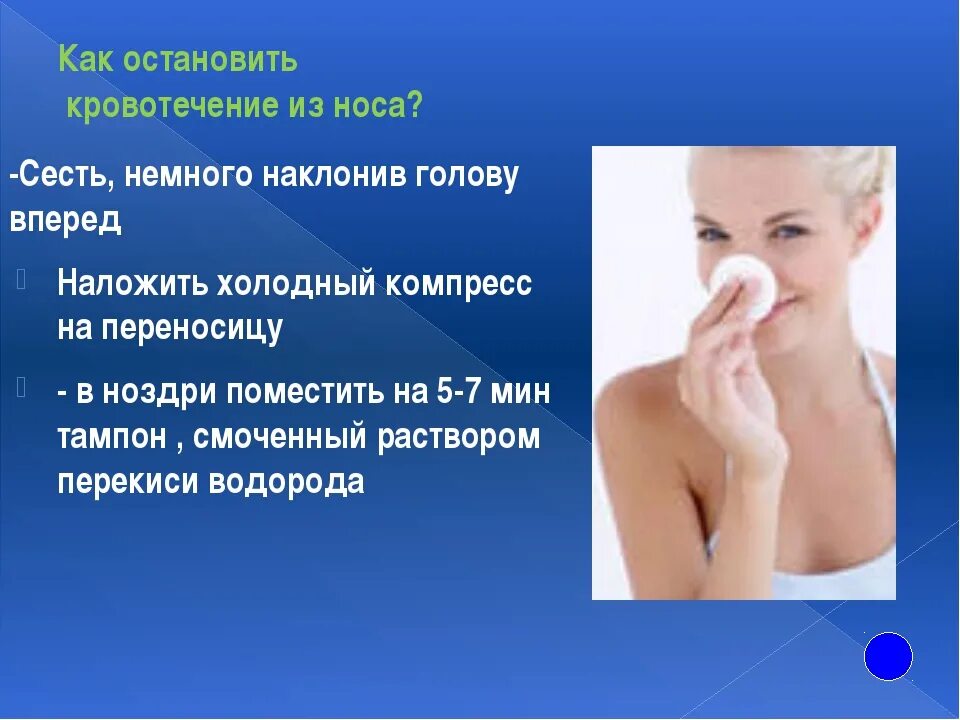 Как остановить
кровотечение из носа?

-Сесть, немного наклонив голову вперед

Наложить холодный компресс на переносицу

- в ноздри поместить на 5-7 мин тампон , смоченный раствором перекиси водорода